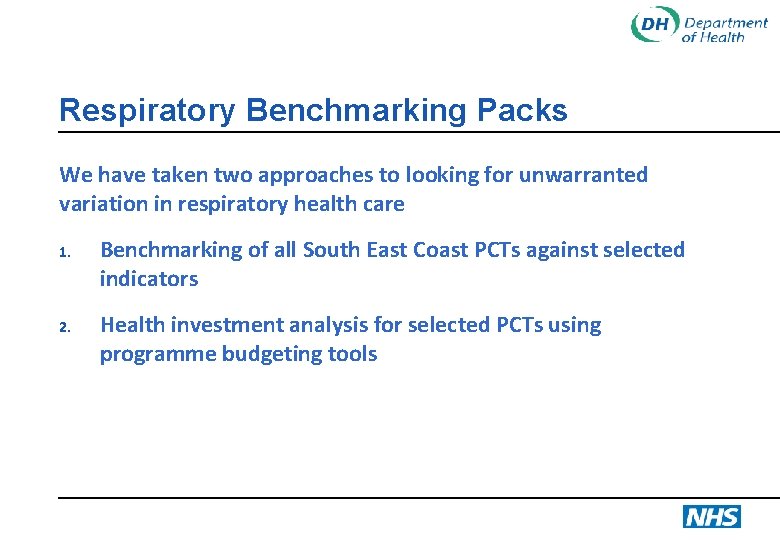 DH Department of Health

Respiratory Benchmarking Packs

We have taken two approaches to looking for unwarranted variation in respiratory health care

1. Benchmarking of all South East Coast PCTs against selected indicators

2. Health investment analysis for selected PCTs using programme budgeting tools

NHS